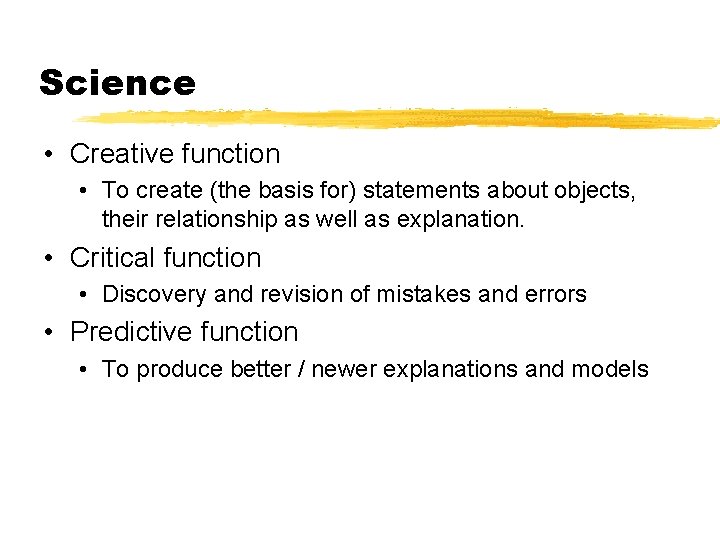 Science

• Creative function
  • To create (the basis for) statements about objects, their relationship as well as explanation.
• Critical function
  • Discovery and revision of mistakes and errors
• Predictive function
  • To produce better / newer explanations and models